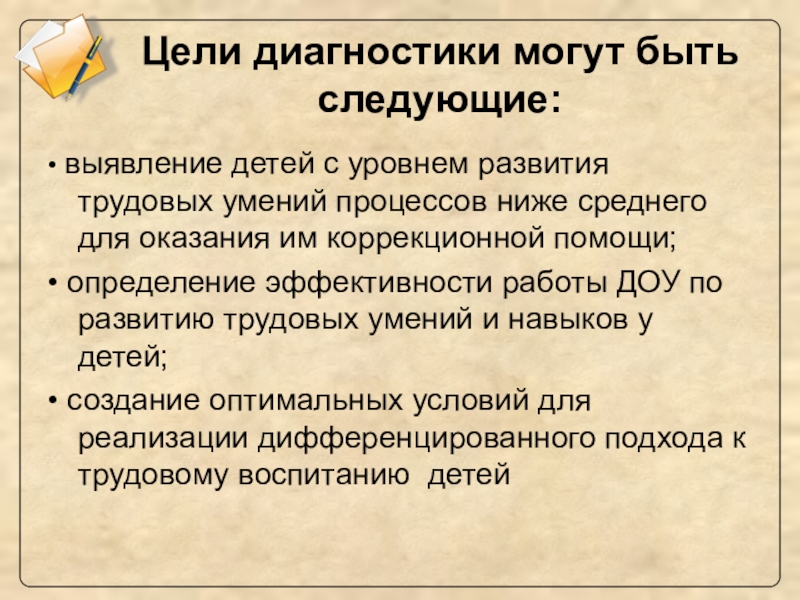 Цели диагностики могут быть следующие:

• выявление детей с уровнем развития трудовых умений процессов ниже среднего для оказания им коррекционной помощи;

• определение эффективности работы ДОУ по развитию трудовых умений и навыков у детей;

• создание оптимальных условий для реализации дифференцированного подхода к трудовому воспитанию детей